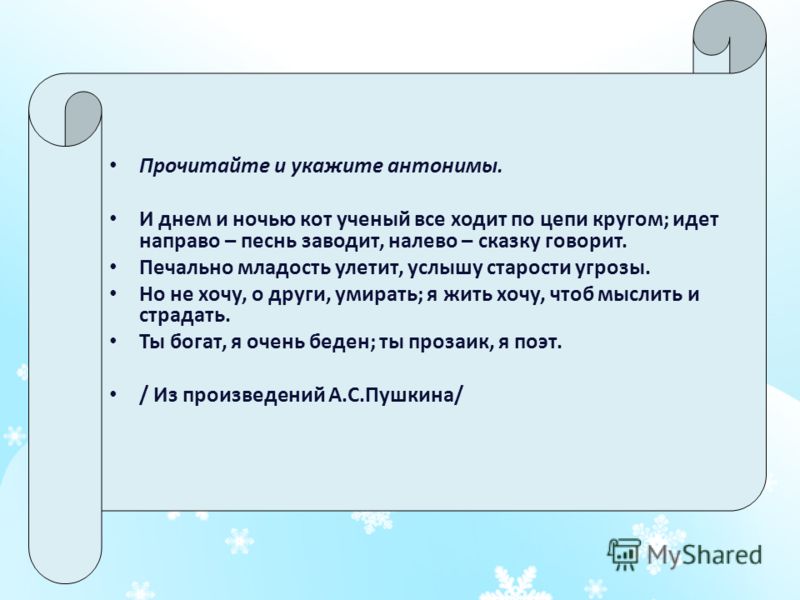 • Прочитайте и укажите антонимы.

• И днем и ночью кот ученый все ходит по цепи кругом; идет направо – песнь заводит, налево – сказку говорит.

• Печально младость улетит, услышу старости угрозы.

• Но не хочу, о други, умирать; я жить хочу, чтоб мыслить и страдать.

• Ты богат, я очень беден; ты прозаик, я поэт.

• / Из произведений А.С.Пушкина/

MyShared